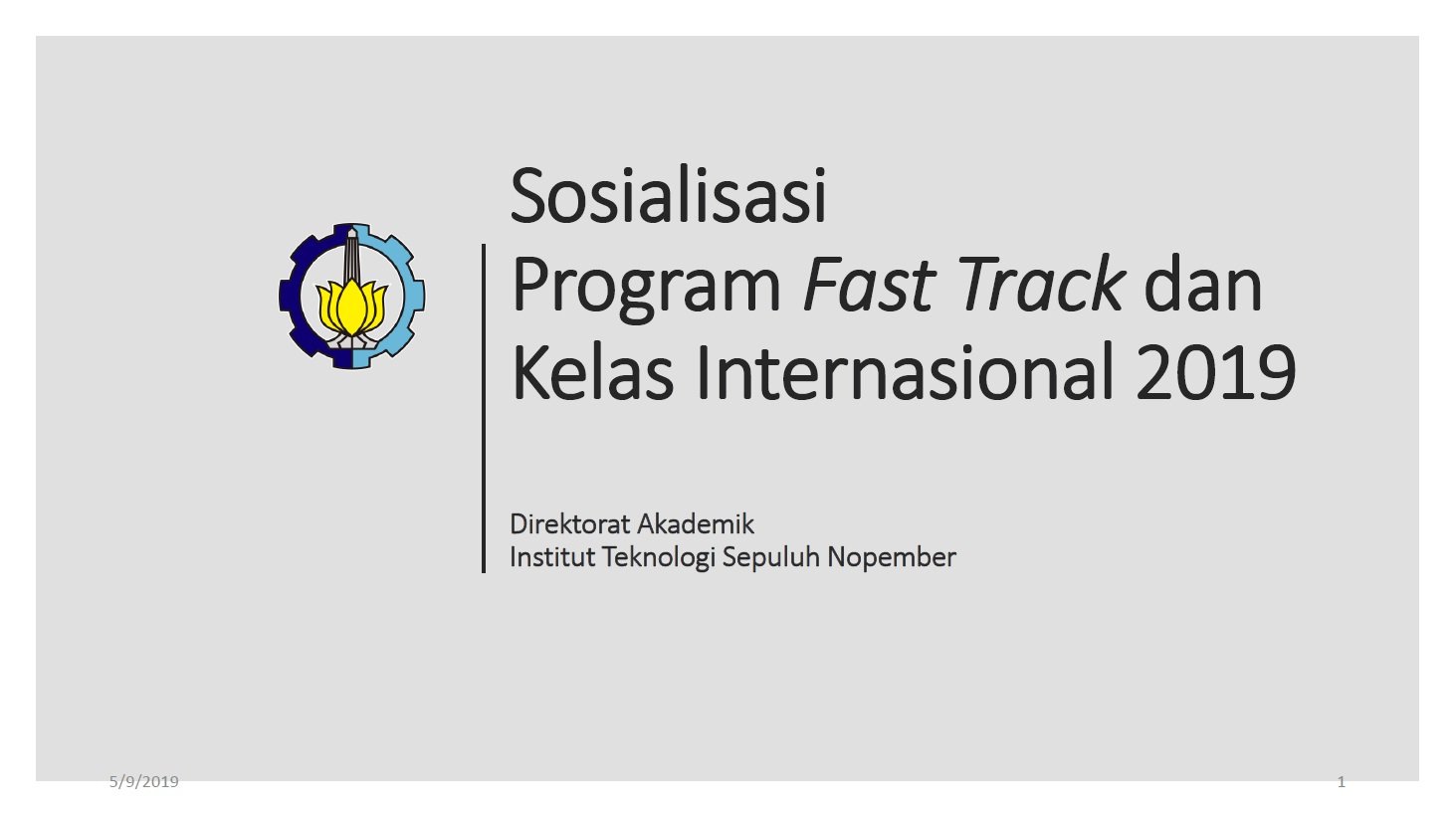 Sosialisasi
Program Fast Track dan
Kelas Internasional 2019

Direktorat Akademik
Institut Teknologi Sepuluh Nopember

5/9/2019

1